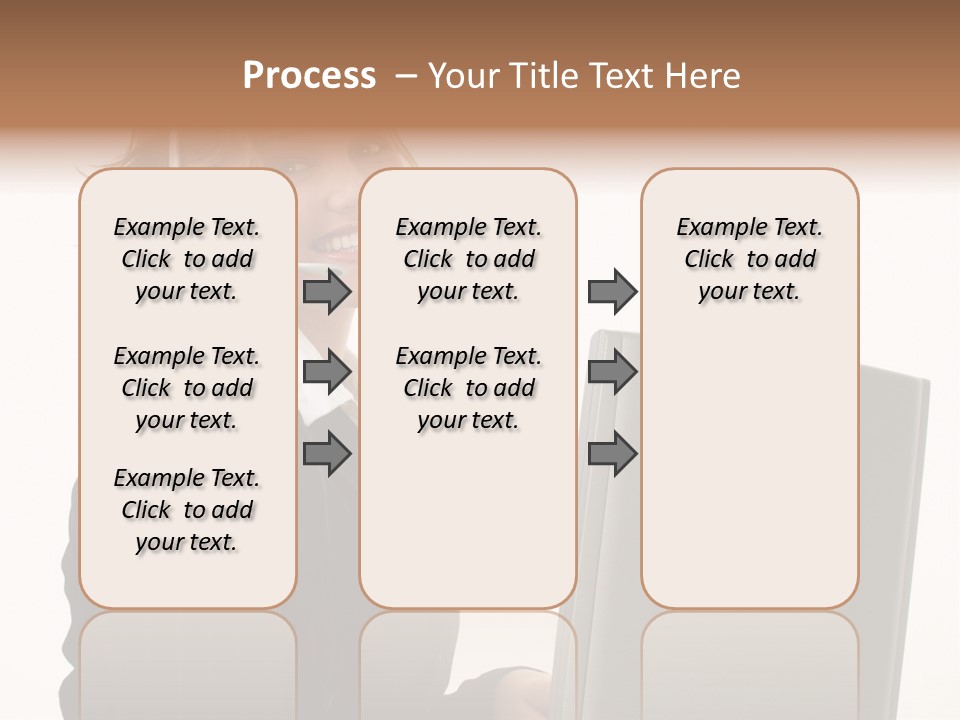 Process – Your Title Text Here

Example Text. Click to add your text.

Example Text. Click to add your text.

Example Text. Click to add your text.

Example Text. Click to add your text.

Example Text. Click to add your text.

Example Text. Click to add your text.